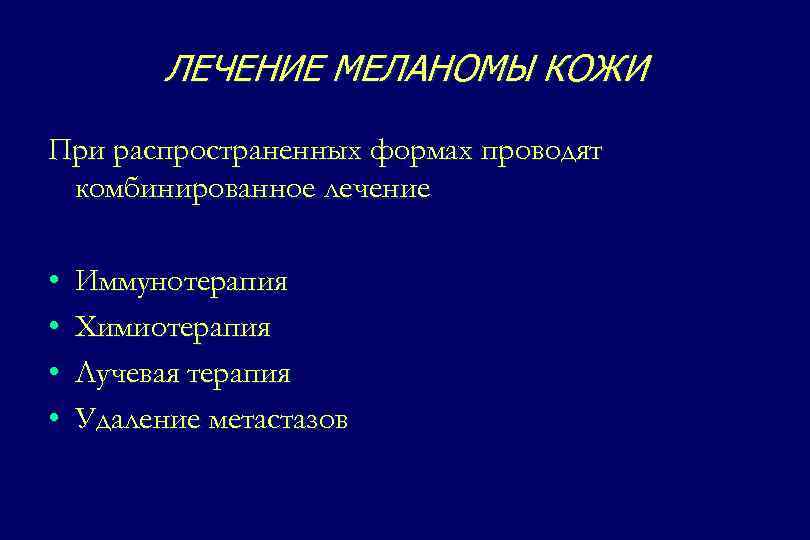 ЛЕЧЕНИЕ МЕЛАНОМЫ КОЖИ

При распространенных формах проводят комбинированное лечение

• Иммунотерапия
• Химиотерапия
• Лучевая терапия
• Удаление метастазов